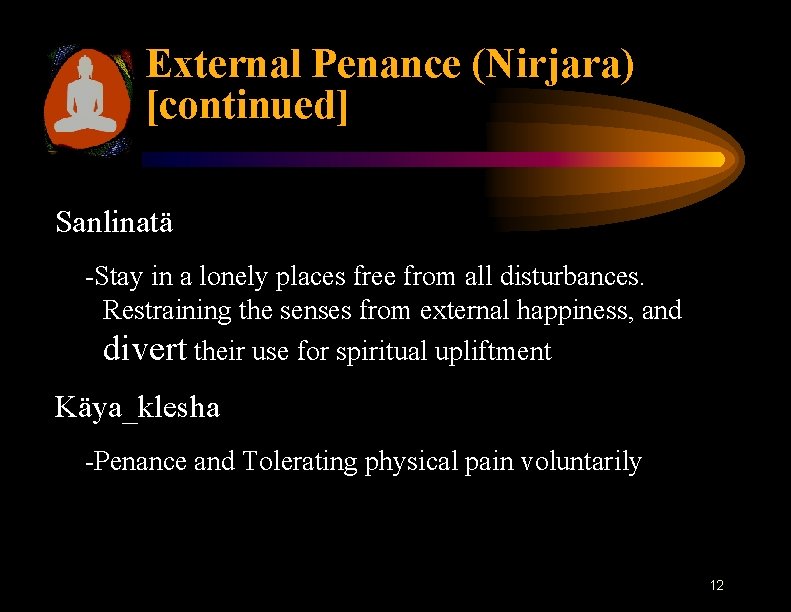 External Penance (Nirjara) [continued]

Sanlinatä

-Stay in a lonely places free from all disturbances. Restraining the senses from external happiness, and divert their use for spiritual upliftment

Käya_klesha

-Penance and Tolerating physical pain voluntarily

12